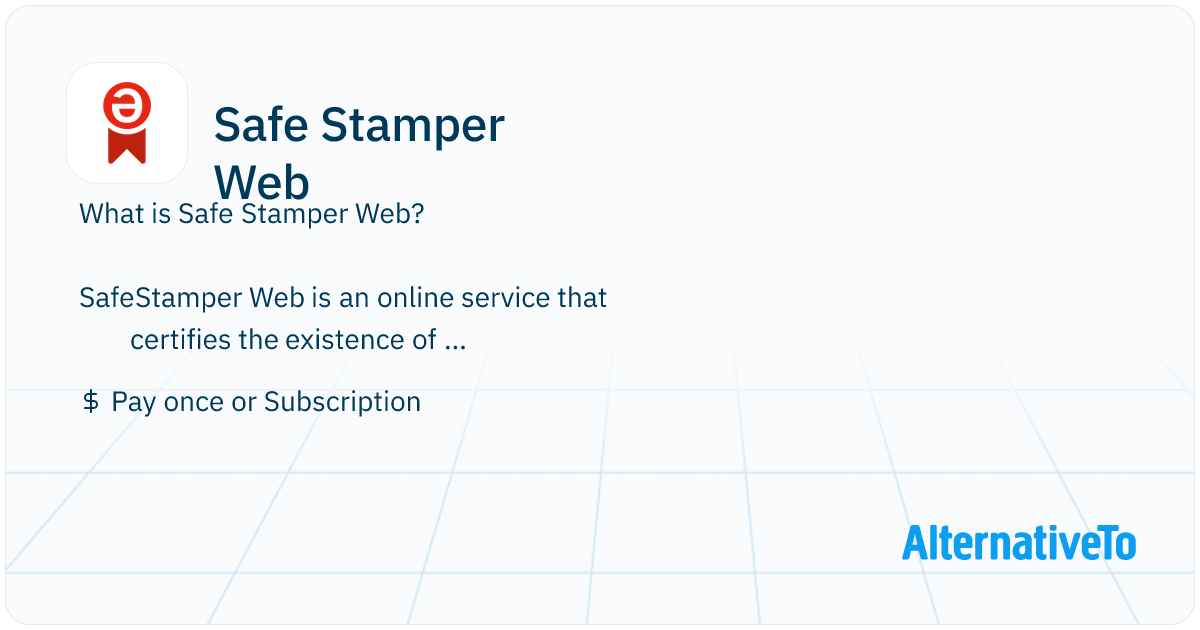 Safe Stamper Web

What is Safe Stamper Web?

SafeStamper Web is an online service that certifies the existence of ...

$ Pay once or Subscription

AlternativeTo